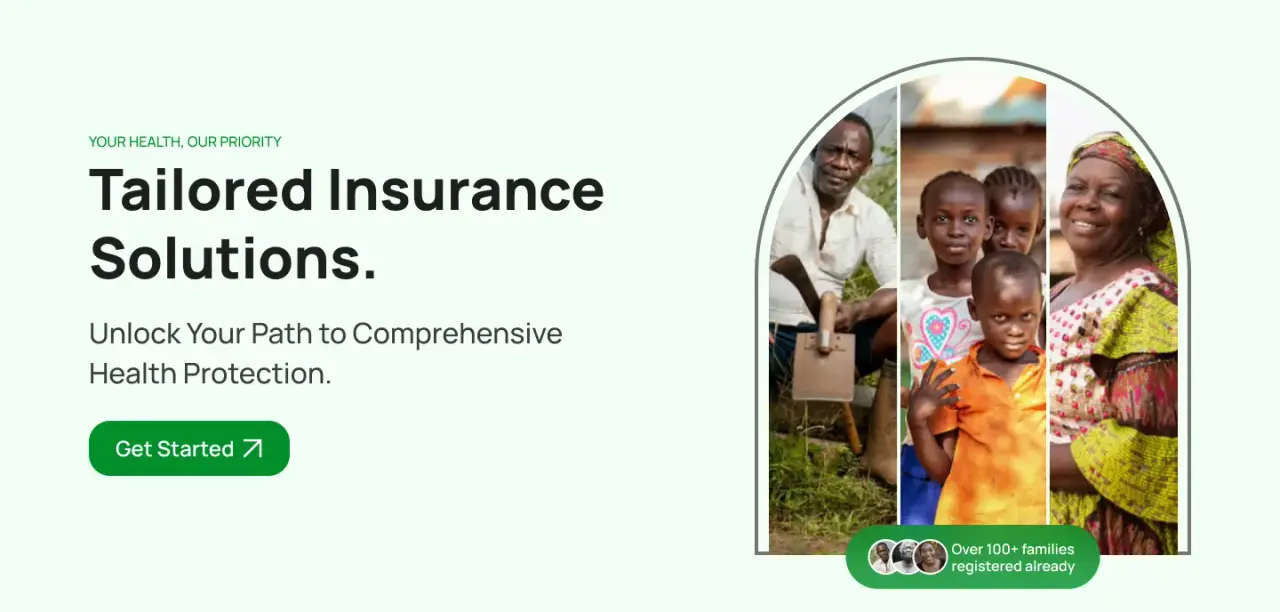 YOUR HEALTH, OUR PRIORITY

Tailored Insurance Solutions.

Unlock Your Path to Comprehensive Health Protection.

Get Started

Over 100+ families registered already